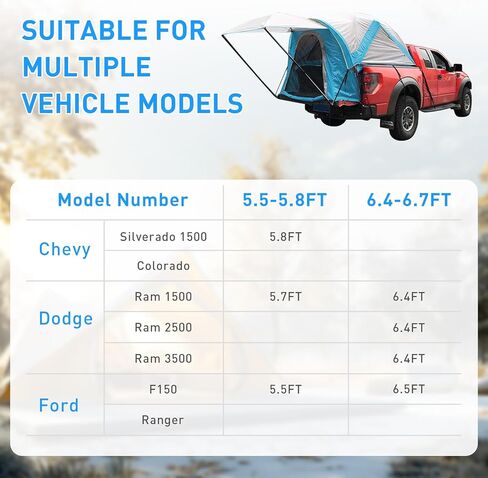 SUITABLE FOR MULTIPLE VEHICLE MODELS

| Model Number | | 5.5-5.8FT | 6.4-6.7FT |
|---|---|---|---|
| Chevy | Silverado 1500 | 5.8FT | |
| | Colorado | | |
| Dodge | Ram 1500 | 5.7FT | 6.4FT |
| | Ram 2500 | | 6.4FT |
| | Ram 3500 | | 6.4FT |
| Ford | F150 | 5.5FT | 6.5FT |
| | Ranger | | |